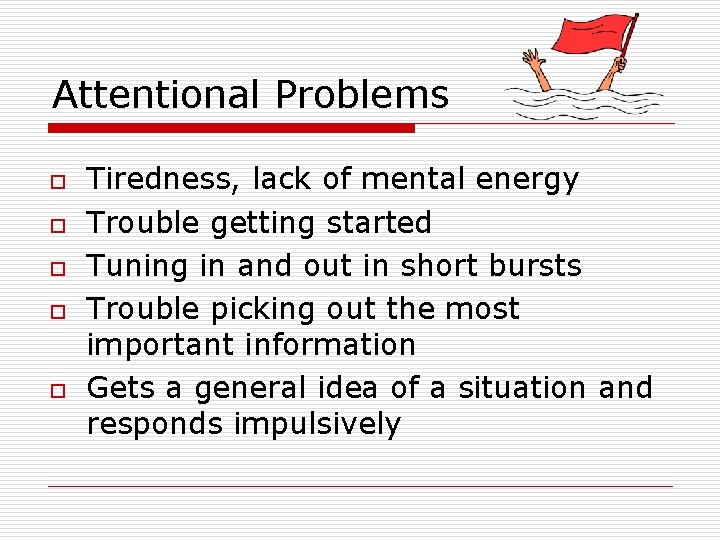 Attentional Problems

- Tiredness, lack of mental energy
- Trouble getting started
- Tuning in and out in short bursts
- Trouble picking out the most important information
- Gets a general idea of a situation and responds impulsively